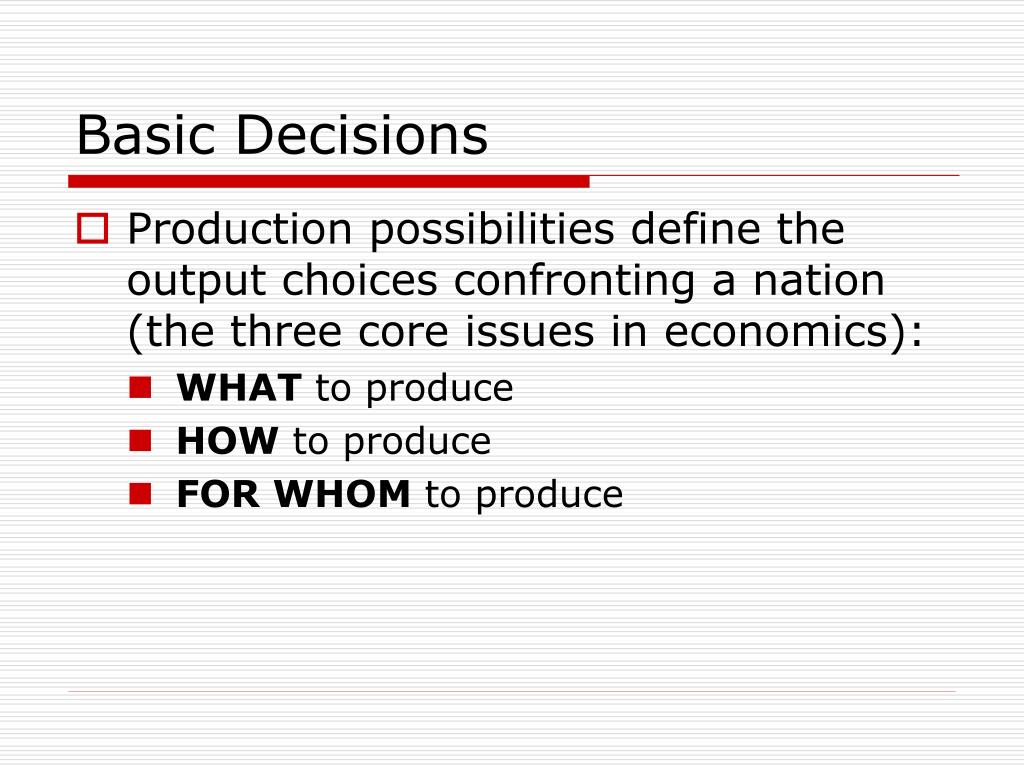 Basic Decisions

Production possibilities define the output choices confronting a nation (the three core issues in economics):

WHAT to produce

HOW to produce

FOR WHOM to produce